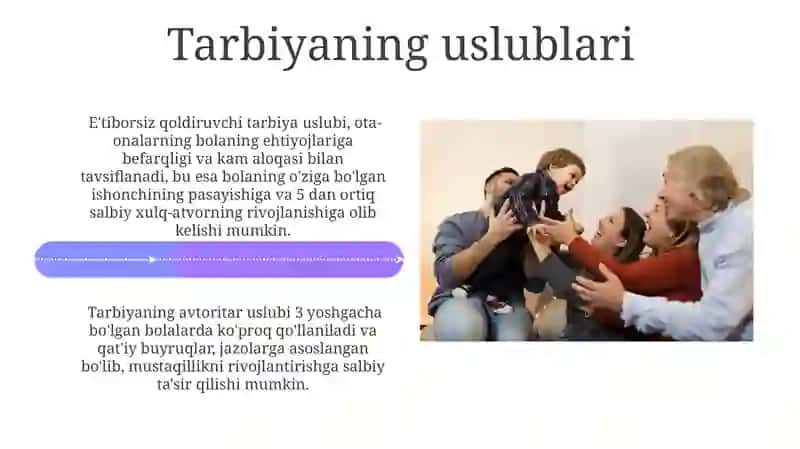 Tarbiyaning uslublari

E'tiborsiz qoldiruvchi tarbiya uslubi, ota-onalarning bolaning ehtiyojlariga befarqligi va kam aloqasi bilan tavsiflanadi, bu esa bolaning o'ziga bo'lgan ishonchining pasayishiga va 5 dan ortiq salbiy xulq-atvorning rivojlanishiga olib kelishi mumkin.

Tarbiyaning avtoritar uslubi 3 yoshgacha bo'lgan bolalarda ko'proq qo'llaniladi va qat'iy buyruqlar, jazolarga asoslangan bo'lib, mustaqillikni rivojlantirishga salbiy ta'sir qilishi mumkin.